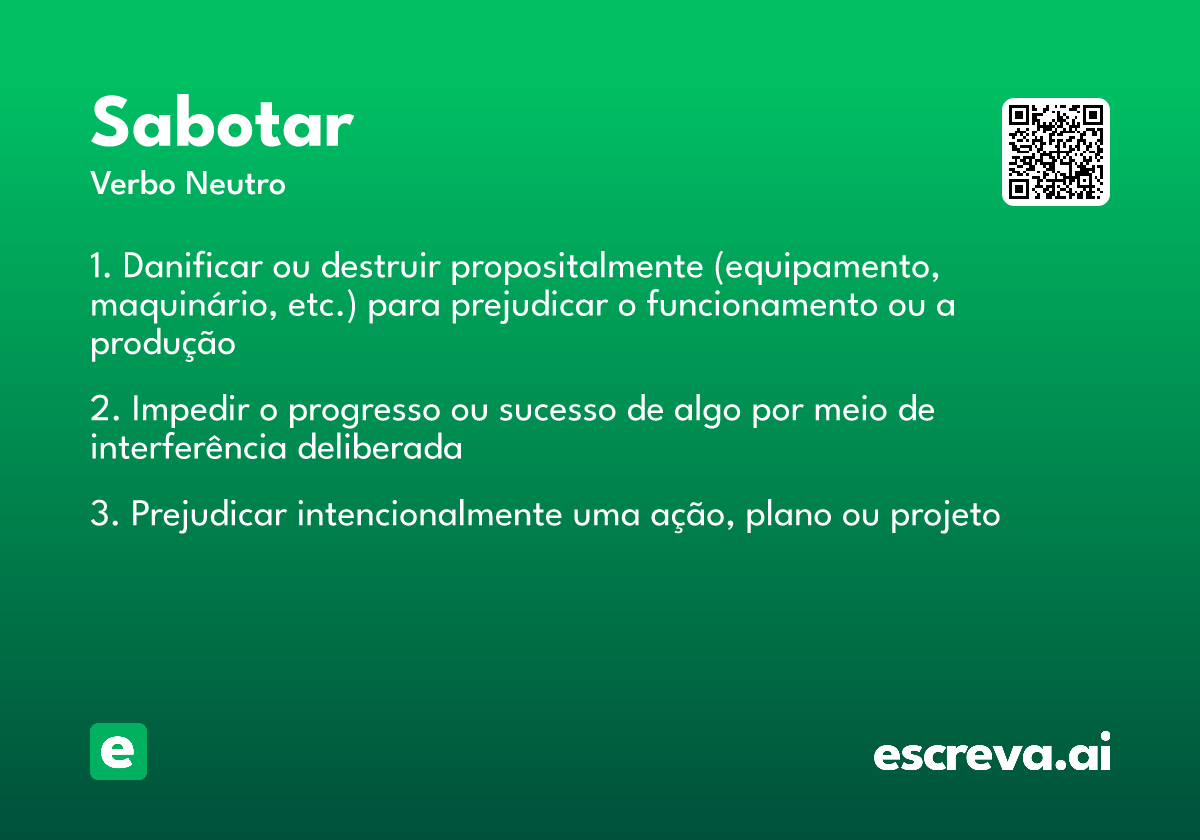 Sabotar
Verbo Neutro

1. Danificar ou destruir propositalmente (equipamento, maquinário, etc.) para prejudicar o funcionamento ou a produção

2. Impedir o progresso ou sucesso de algo por meio de interferência deliberada

3. Prejudicar intencionalmente uma ação, plano ou projeto

e

escreva.ai